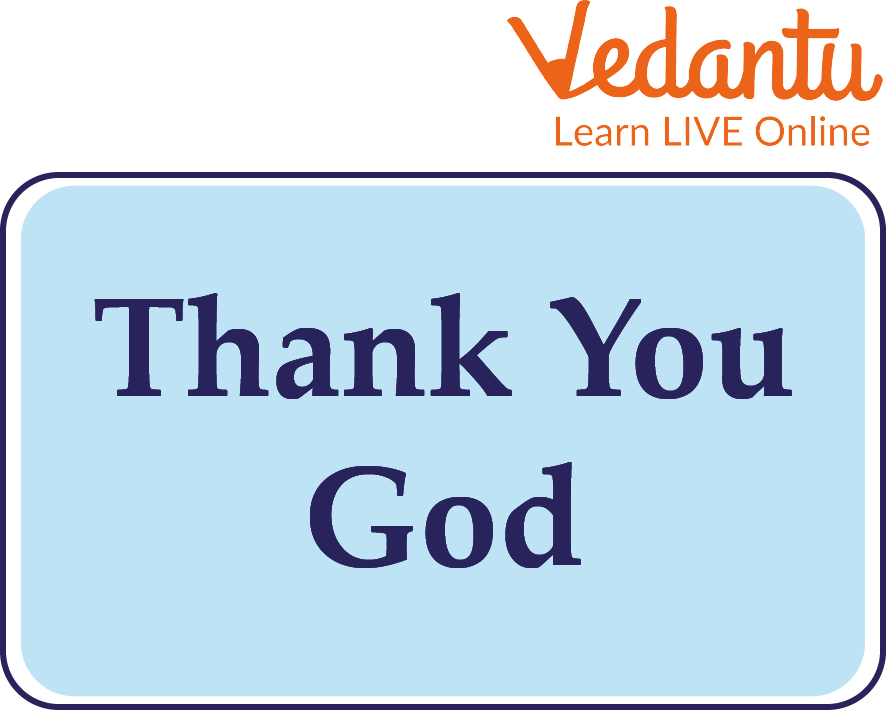 Vedantu
Learn LIVE Online

Thank You God